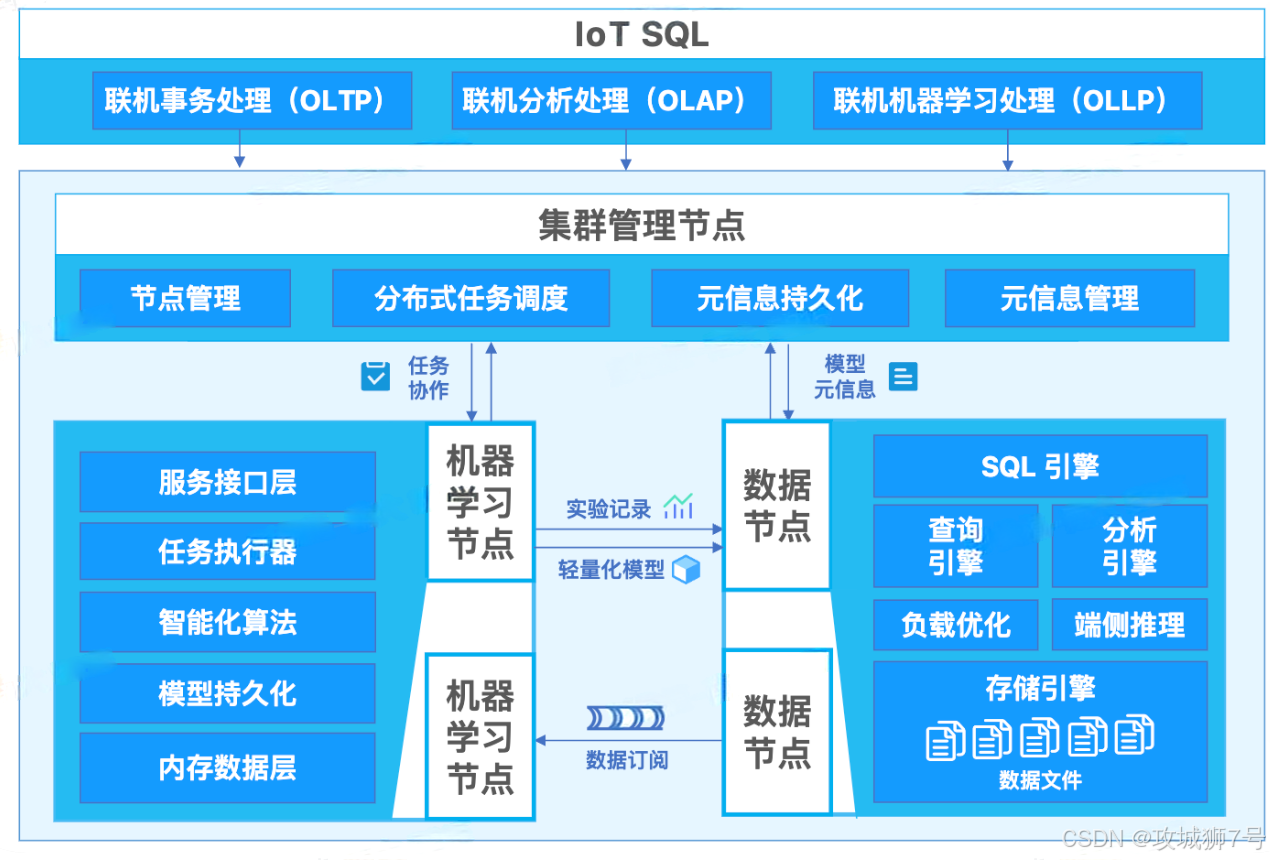 IoT SQL

联机事务处理（OLTP）
联机分析处理（OLAP）
联机机器学习处理（OLLP）

集群管理节点

节点管理
分布式任务调度
元信息持久化
元信息管理

任务协作
模型元信息

服务接口层
任务执行器
智能化算法
模型持久化
内存数据层

机器学习节点
实验记录
轻量化模型
数据节点

SQL 引擎
查询引擎
分析引擎
负载优化
端侧推理
存储引擎
数据文件

机器学习节点
数据订阅
数据节点

CSDN @攻城狮7号